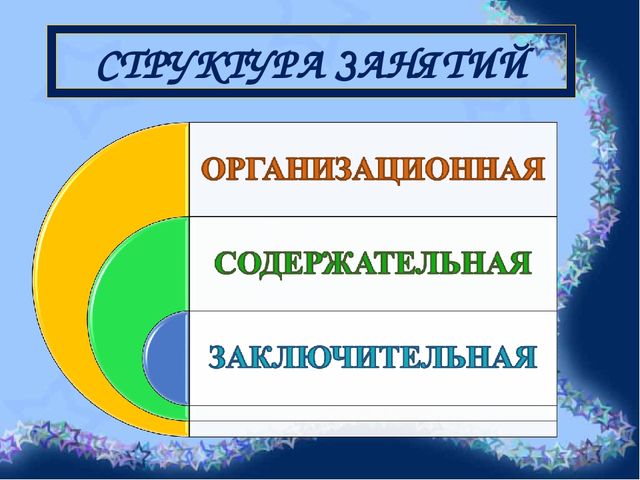 СТРУКТУРА ЗАНЯТИЙ

ОРГАНИЗАЦИОННАЯ

СОДЕРЖАТЕЛЬНАЯ

ЗАКЛЮЧИТЕЛЬНАЯ